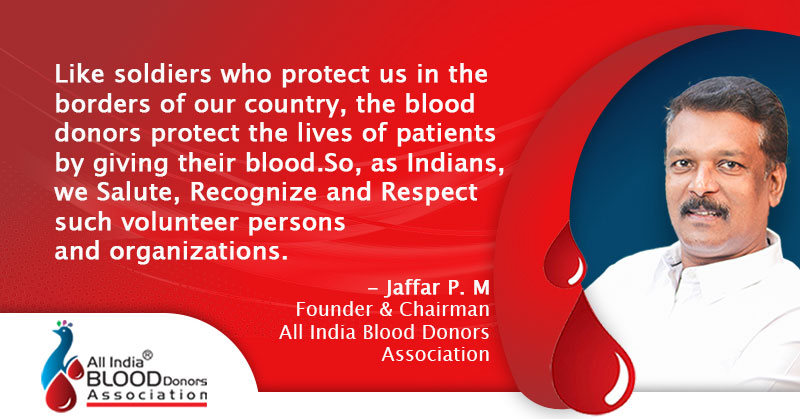 Like soldiers who protect us in the borders of our country, the blood donors protect the lives of patients by giving their blood.So, as Indians, we Salute, Recognize and Respect such volunteer persons and organizations.

– Jaffar P. M
Founder & Chairman
All India Blood Donors Association

All India®
BLOOD Donors
Association